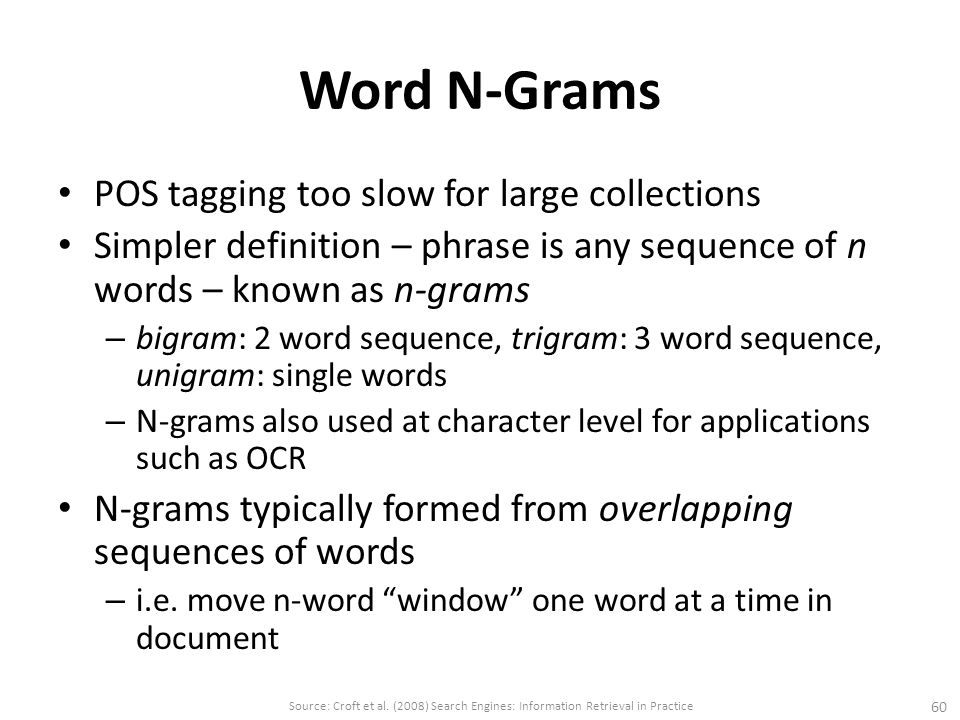 Word N-Grams

• POS tagging too slow for large collections
• Simpler definition – phrase is any sequence of n words – known as n-grams
 – bigram: 2 word sequence, trigram: 3 word sequence, unigram: single words
 – N-grams also used at character level for applications such as OCR
• N-grams typically formed from overlapping sequences of words
 – i.e. move n-word “window” one word at a time in document

Source: Croft et al. (2008) Search Engines: Information Retrieval in Practice

60